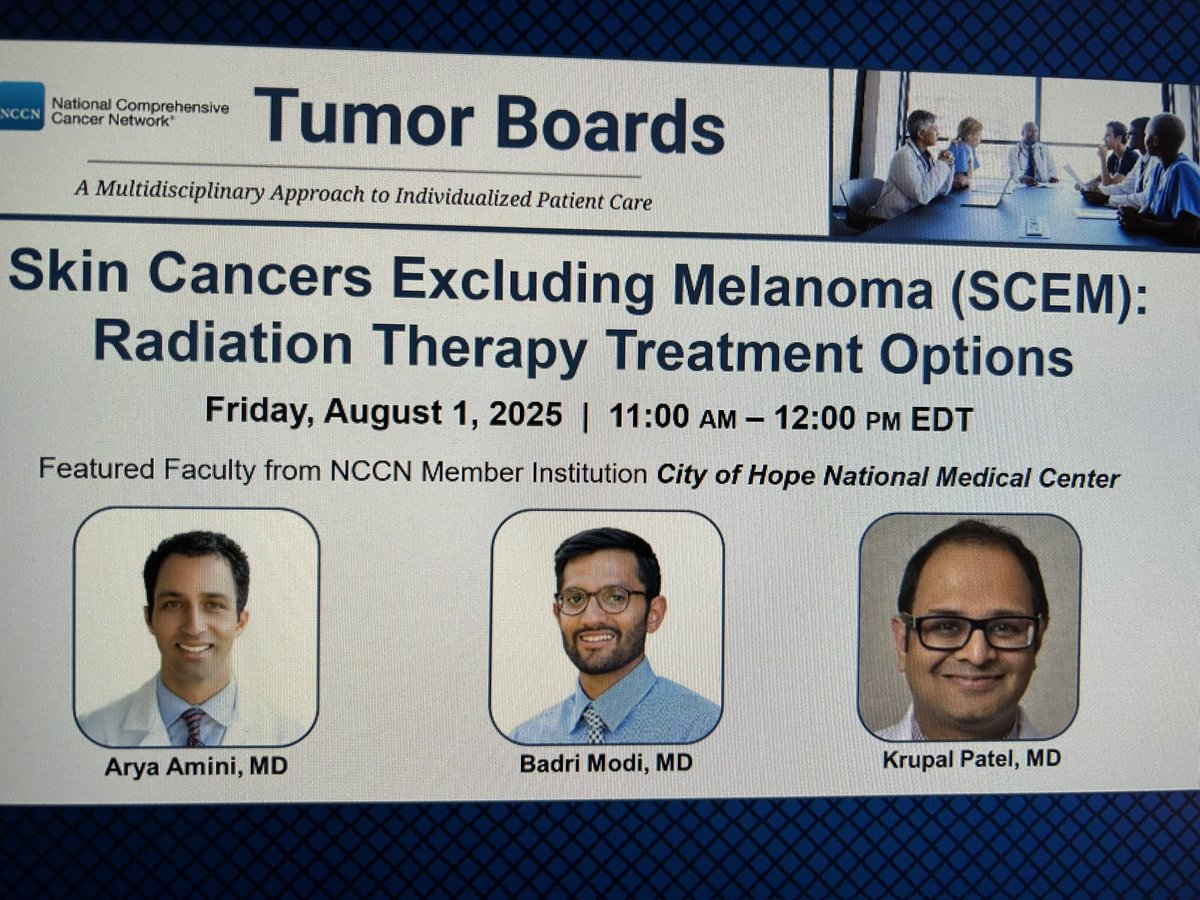 NCCN National Comprehensive Cancer Network®

Tumor Boards

A Multidisciplinary Approach to Individualized Patient Care

Skin Cancers Excluding Melanoma (SCEM): Radiation Therapy Treatment Options

Friday, August 1, 2025 | 11:00 AM – 12:00 PM EDT

Featured Faculty from NCCN Member Institution City of Hope National Medical Center

Arya Amini, MD

Badri Modi, MD

Krupal Patel, MD